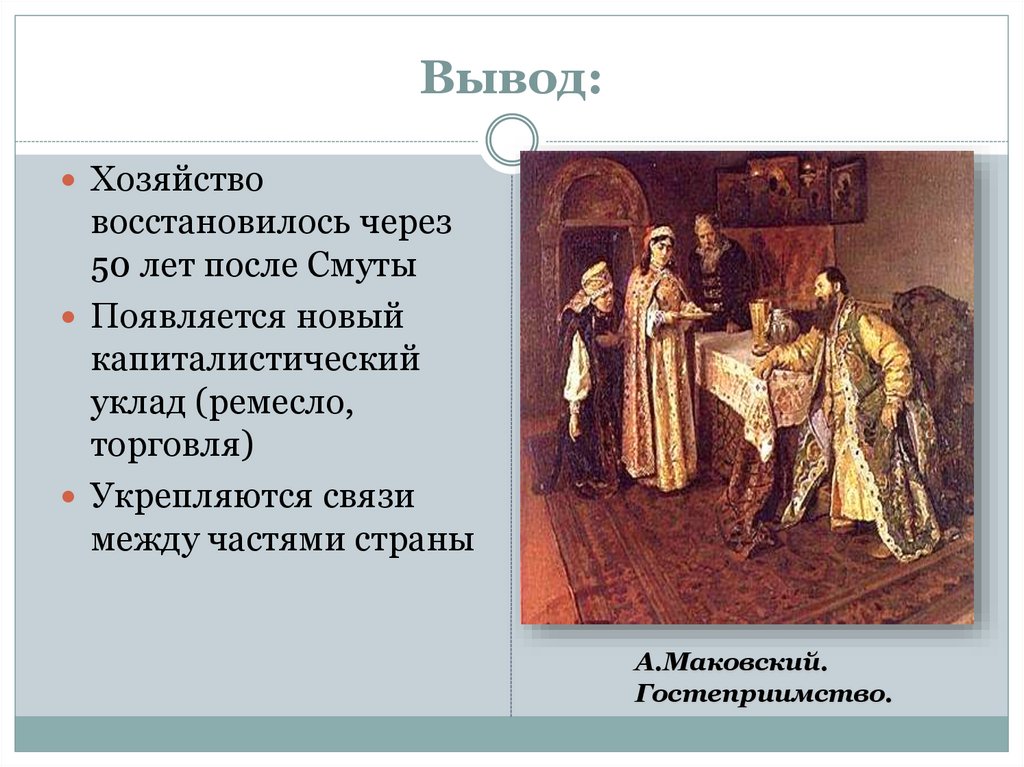 Вывод:

Хозяйство восстановилось через 50 лет после Смуты

Появляется новый капиталистический уклад (ремесло, торговля)

Укрепляются связи между частями страны

А.Маковский. Гостеприимство.